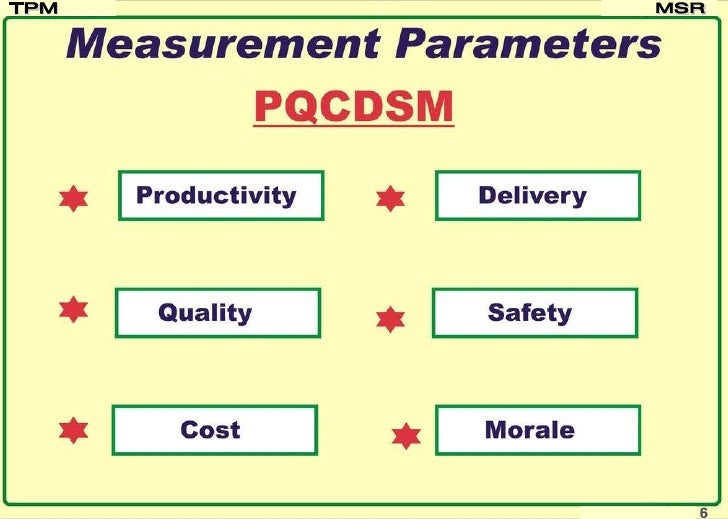 TPM

MSR

Measurement Parameters

PQCDSM

Productivity

Quality

Cost

Delivery

Safety

Morale

6